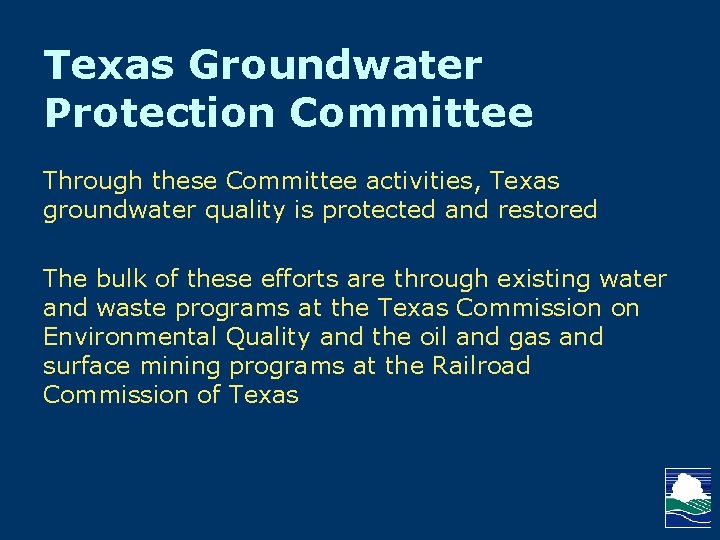 Texas Groundwater Protection Committee

Through these Committee activities, Texas groundwater quality is protected and restored

The bulk of these efforts are through existing water and waste programs at the Texas Commission on Environmental Quality and the oil and gas and surface mining programs at the Railroad Commission of Texas